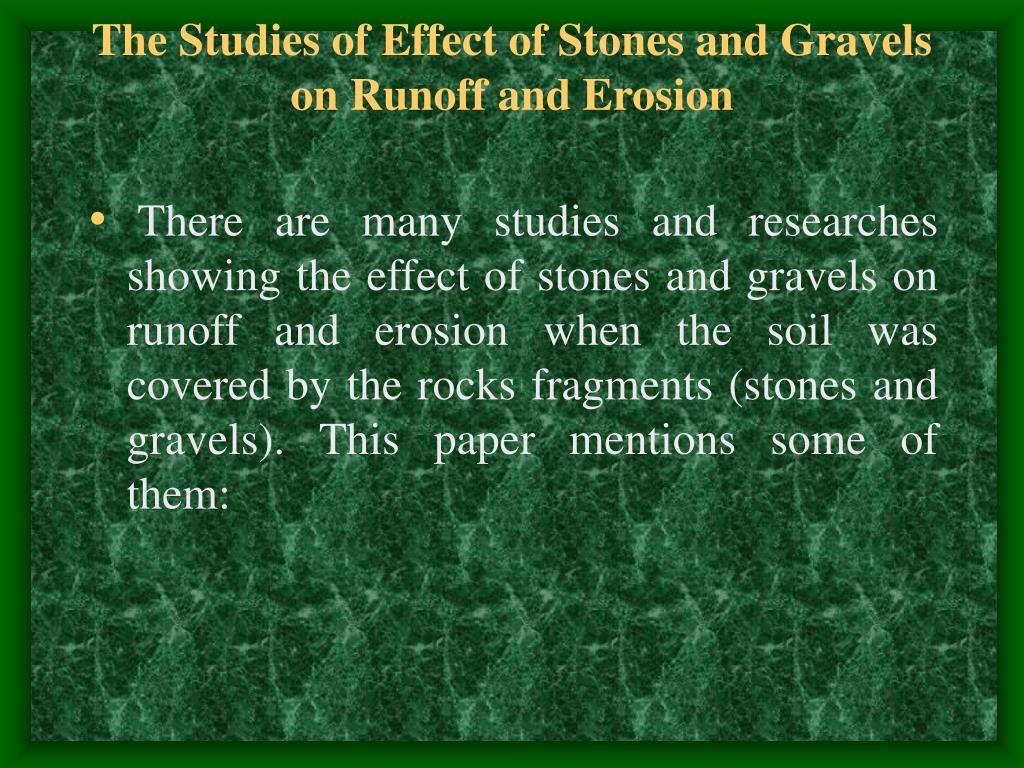 The Studies of Effect of Stones and Gravels on Runoff and Erosion

• There are many studies and researches showing the effect of stones and gravels on runoff and erosion when the soil was covered by the rocks fragments (stones and gravels). This paper mentions some of them: